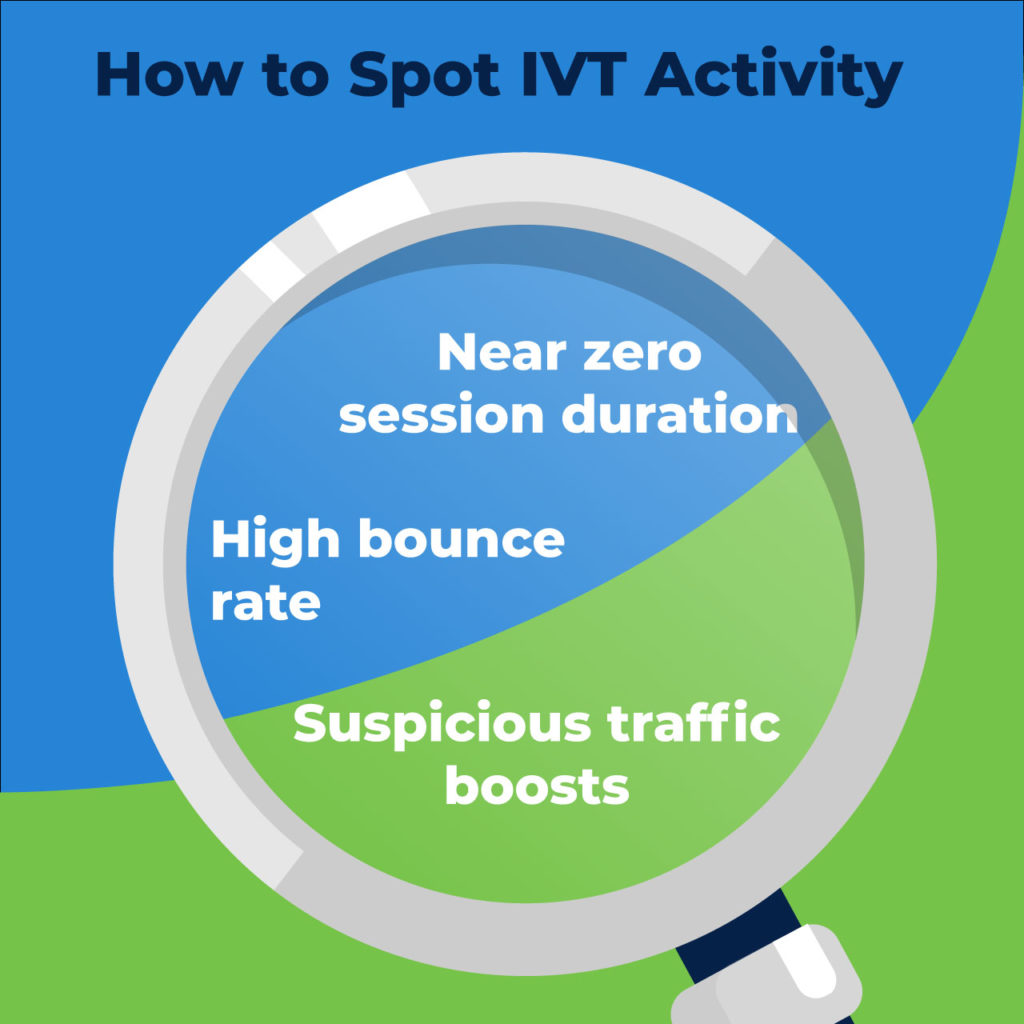 How to Spot IVT Activity

Near zero session duration

High bounce rate

Suspicious traffic boosts